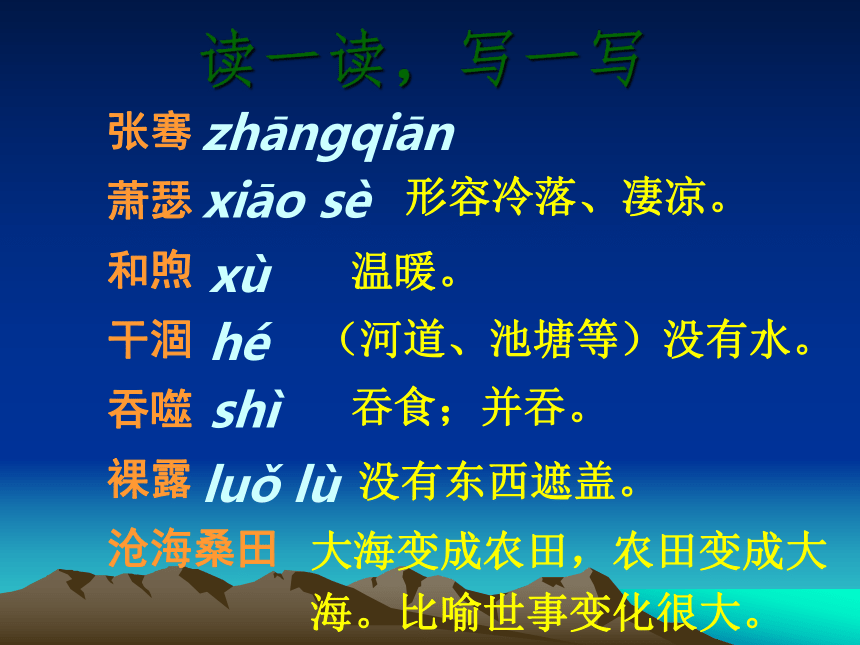 读一读，写一写

张骞 zhāngqiān

萧瑟 xiāo sè 形容冷落、凄凉。

和煦 xù 温暖。

干涸 hé （河道、池塘等）没有水。

吞噬 shì 吞食；并吞。

裸露 luǒ lù 没有东西遮盖。

沧海桑田 大海变成农田，农田变成大海。比喻世事变化很大。